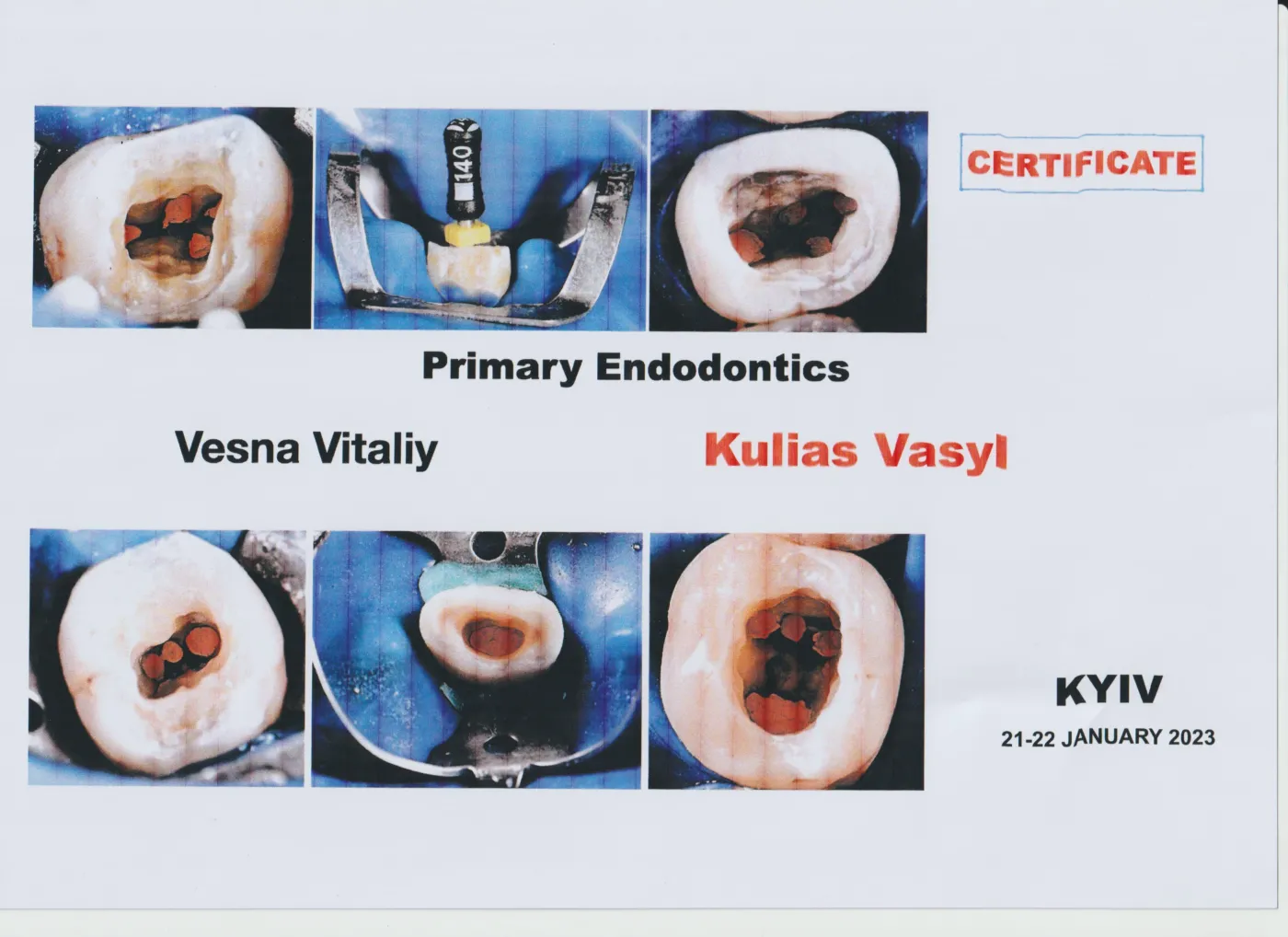 140

CERTIFICATE

Primary Endodontics

Vesna Vitaliy

Kulias Vasyl

KYIV

21-22 JANUARY 2023